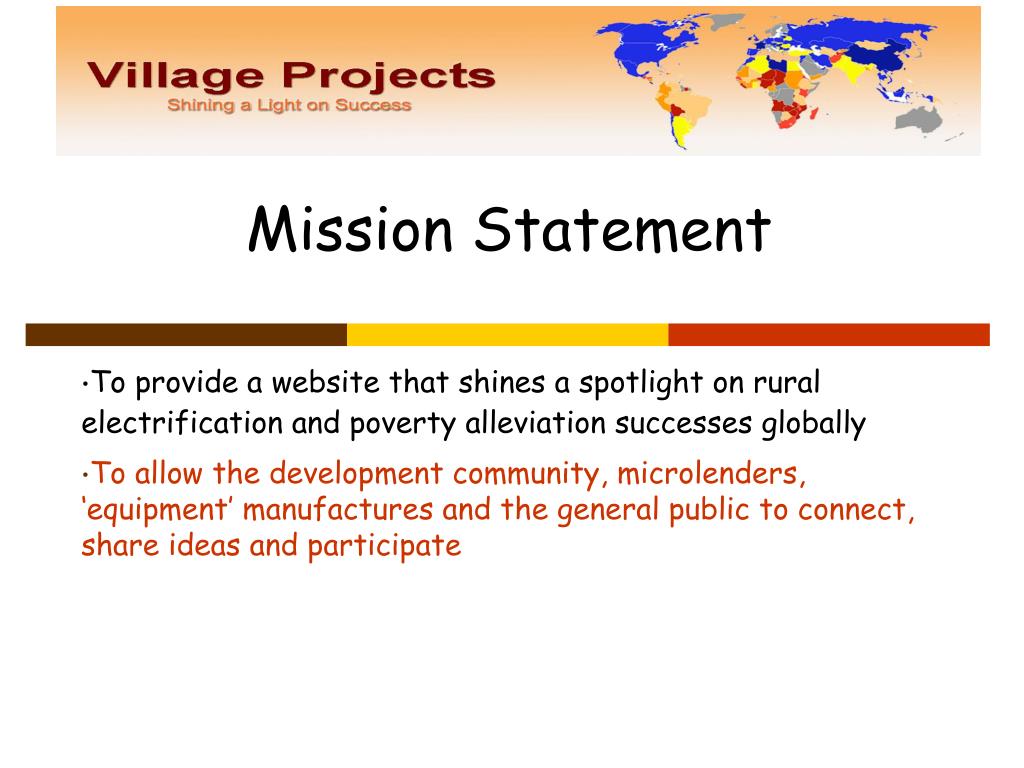 Village Projects
Shining a Light on Success

Mission Statement

•To provide a website that shines a spotlight on rural electrification and poverty alleviation successes globally

•To allow the development community, microlenders, ‘equipment’ manufactures and the general public to connect, share ideas and participate